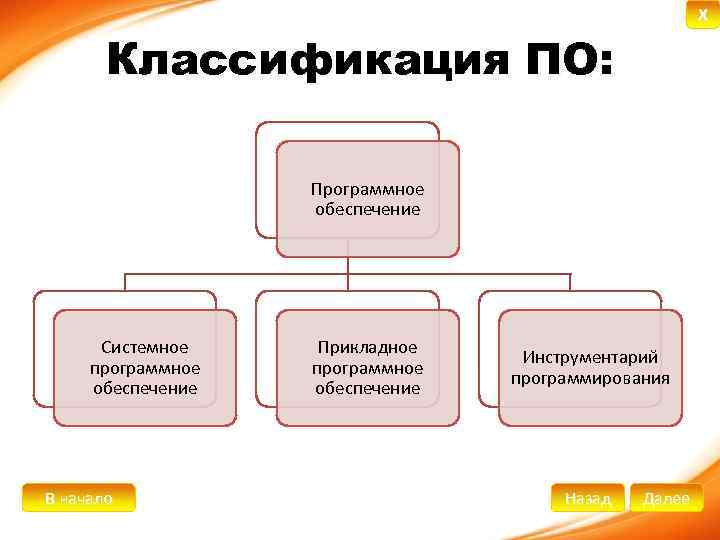 X

Классификация ПО:

Программное обеспечение

Системное программное обеспечение

Прикладное программное обеспечение

Инструментарий программирования

В начало

Назад

Далее